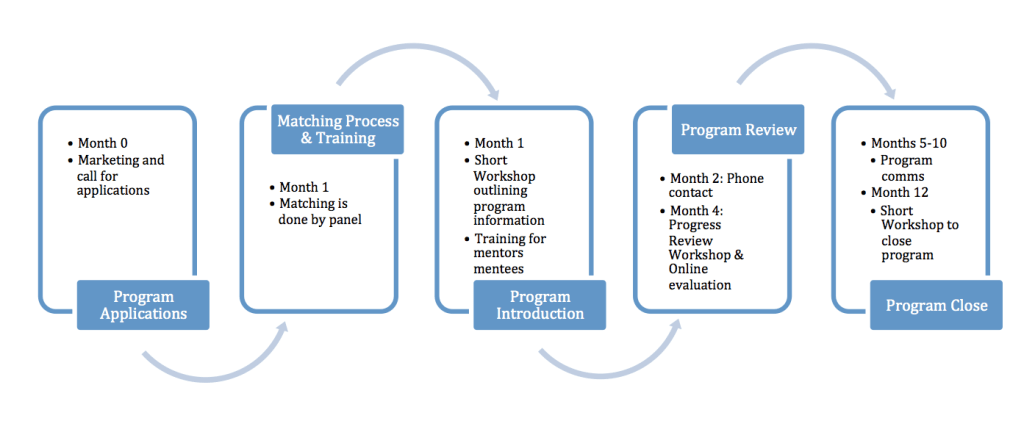 • Month 0
• Marketing and call for applications

Program Applications

Matching Process & Training

• Month 1
• Matching is done by panel

• Month 1
• Short Workshop outlining program information
• Training for mentors mentees

Program Introduction

Program Review

• Month 2: Phone contact
• Month 4: Progress Review Workshop & Online evaluation

• Months 5-10
• Program comms
• Month 12
• Short Workshop to close program

Program Close